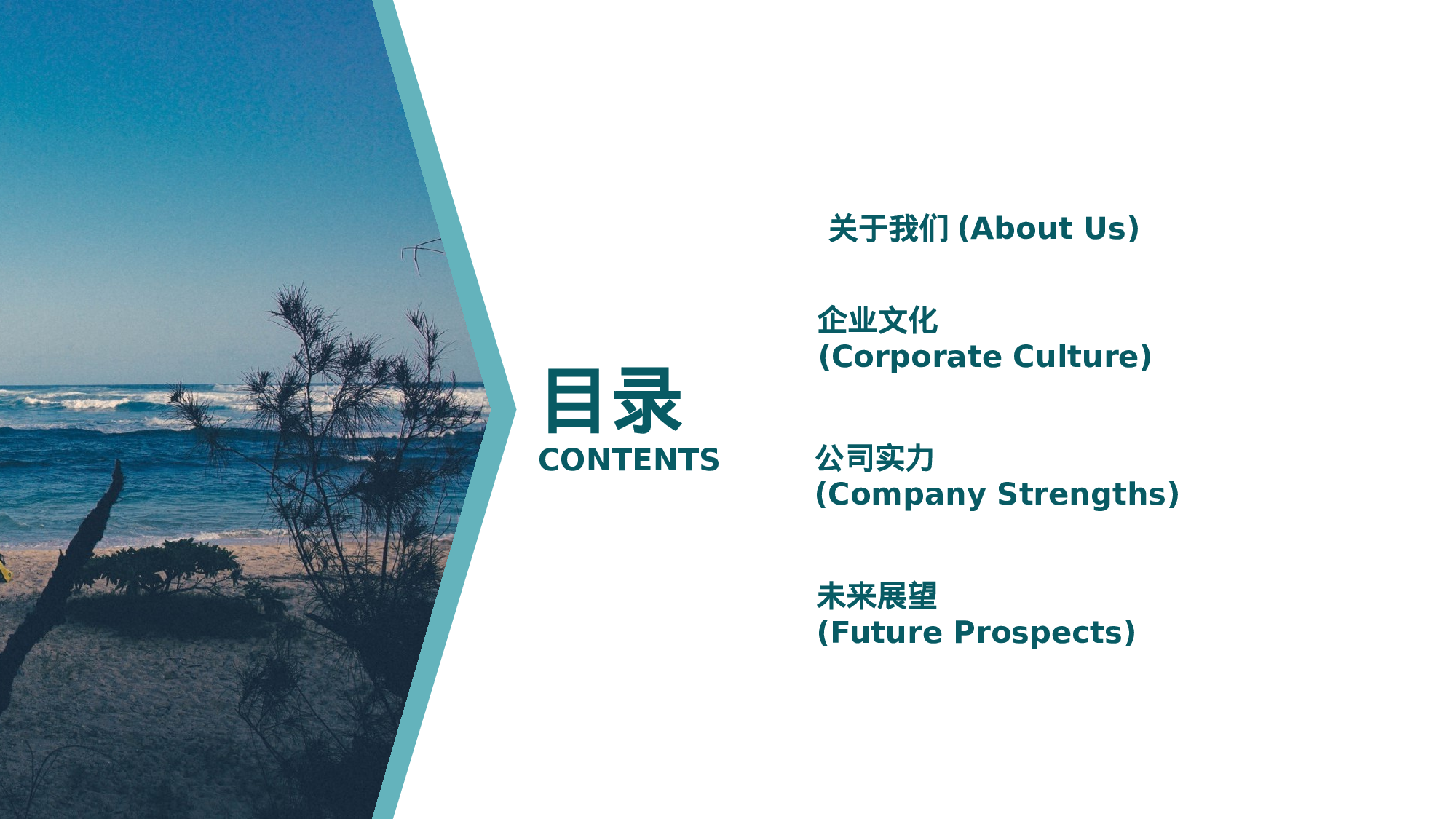 目录
CONTENTS

关于我们 (About Us)

企业文化
(Corporate Culture)

公司实力
(Company Strengths)

未来展望
(Future Prospects)